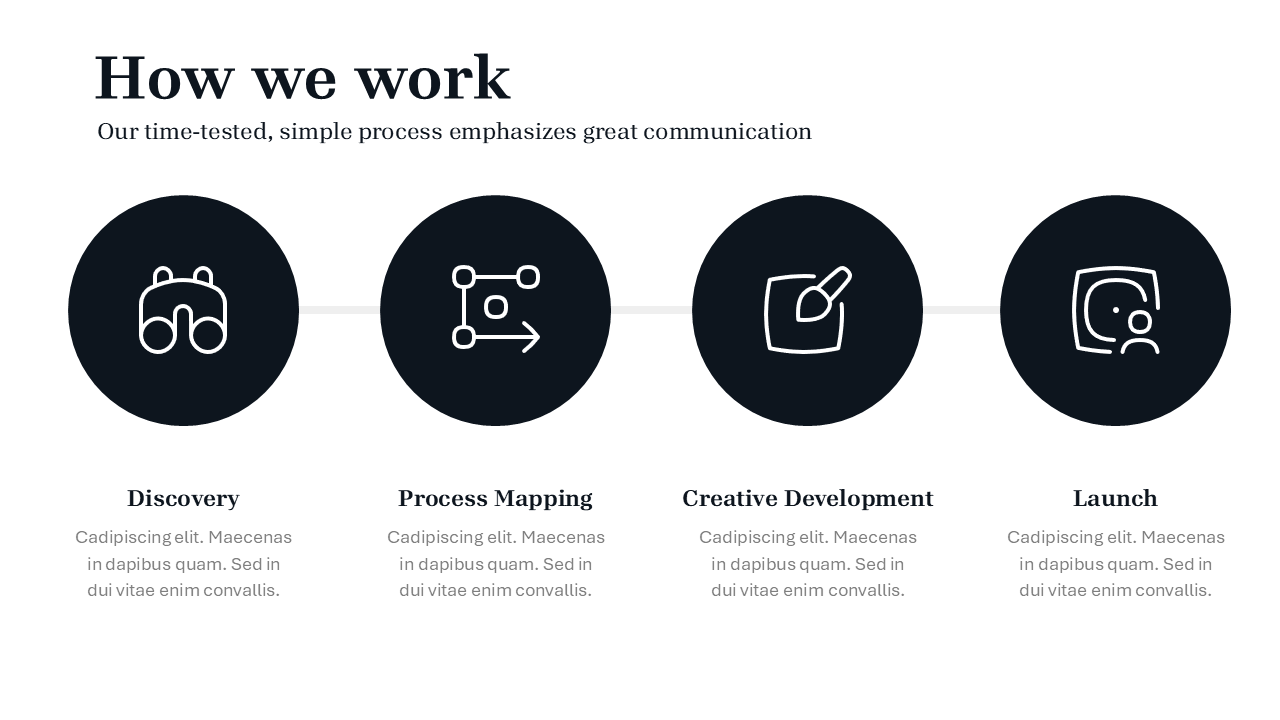 How we work

Our time-tested, simple process emphasizes great communication

Discovery

Cadipiscing elit. Maecenas in dapibus quam. Sed in dui vitae enim convallis.

Process Mapping

Cadipiscing elit. Maecenas in dapibus quam. Sed in dui vitae enim convallis.

Creative Development

Cadipiscing elit. Maecenas in dapibus quam. Sed in dui vitae enim convallis.

Launch

Cadipiscing elit. Maecenas in dapibus quam. Sed in dui vitae enim convallis.